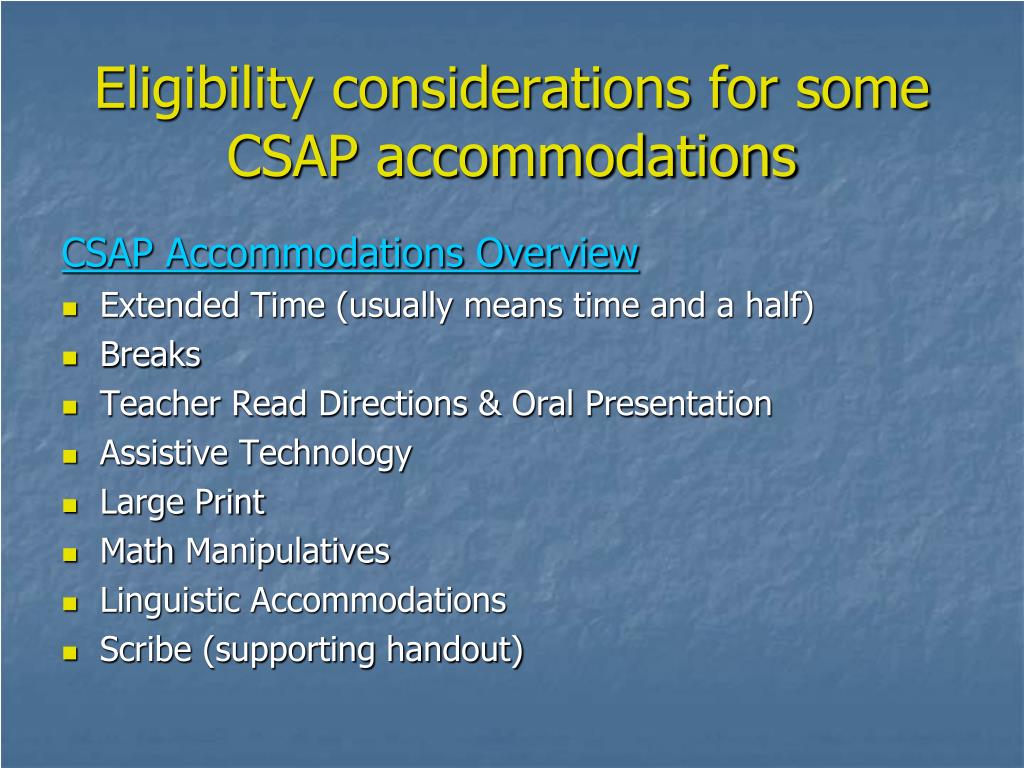 Eligibility considerations for some CSAP accommodations

CSAP Accommodations Overview

- Extended Time (usually means time and a half)
- Breaks
- Teacher Read Directions & Oral Presentation
- Assistive Technology
- Large Print
- Math Manipulatives
- Linguistic Accommodations
- Scribe (supporting handout)